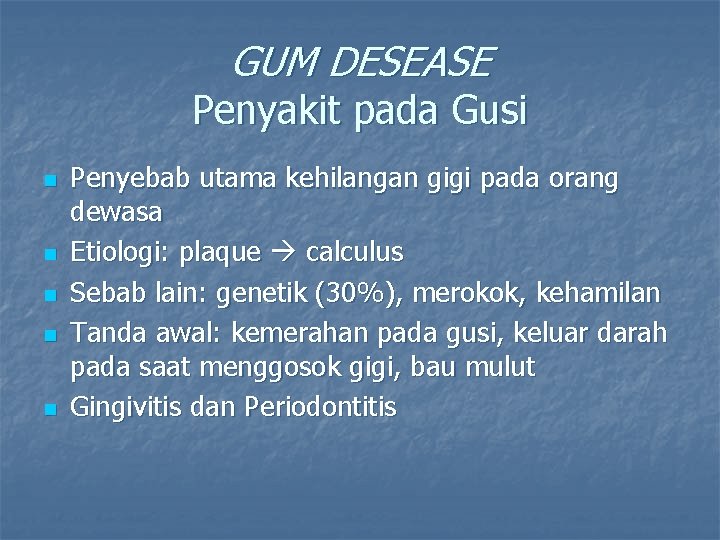 GUM DESEASE
Penyakit pada Gusi

- Penyebab utama kehilangan gigi pada orang dewasa
- Etiologi: plaque → calculus
- Sebab lain: genetik (30%), merokok, kehamilan
- Tanda awal: kemerahan pada gusi, keluar darah pada saat menggosok gigi, bau mulut
- Gingivitis dan Periodontitis